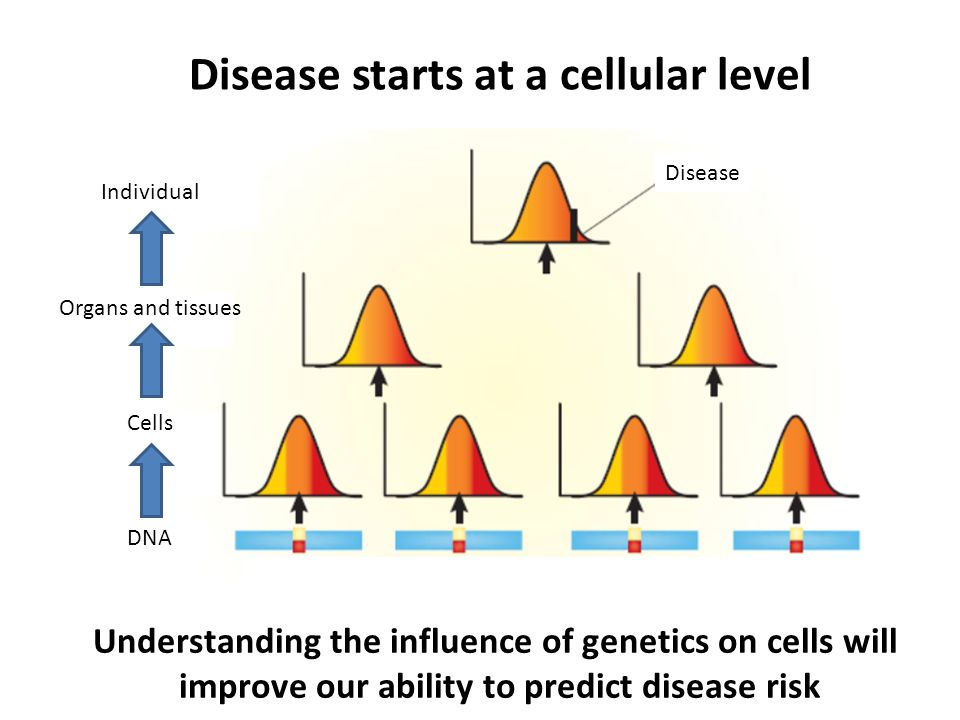 Disease starts at a cellular level

Individual

Organs and tissues

Cells

DNA

Disease

Understanding the influence of genetics on cells will improve our ability to predict disease risk